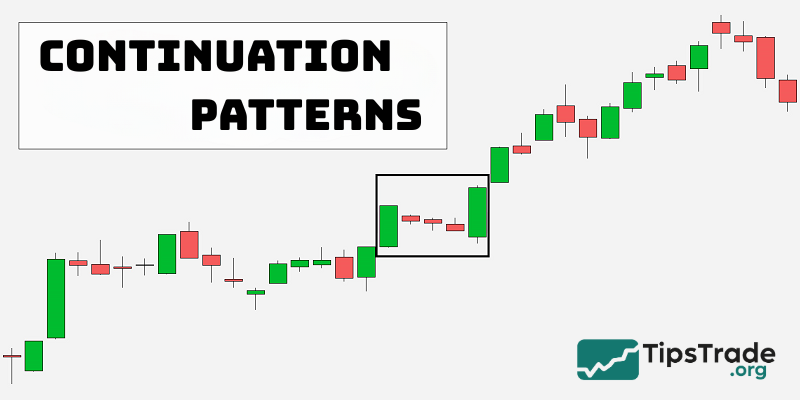 CONTINUATION PATTERNS

TipsTrade
.org